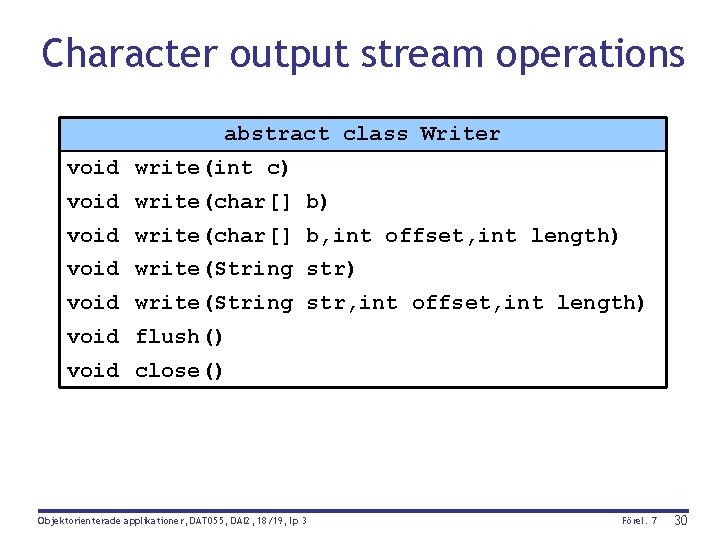 Character output stream operations

| abstract class Writer |
|---|
| void write(int c) |
| void write(char[] b) |
| void write(char[] b,int offset,int length) |
| void write(String str) |
| void write(String str,int offset,int length) |
| void flush() |
| void close() |

Objektorienterade applikationer, DAT055, DAI2, 18/19, lp 3

Förel. 7 30